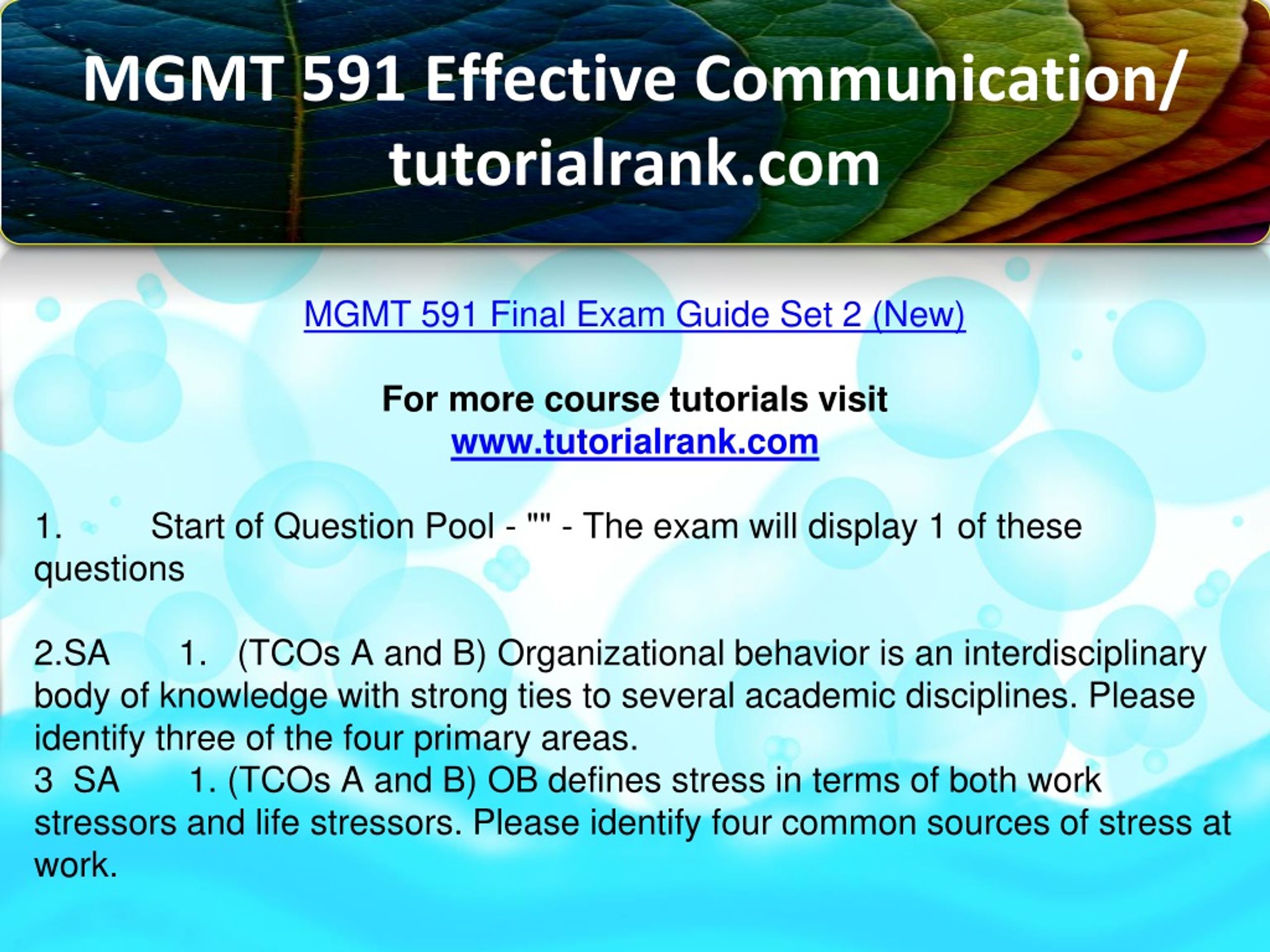 MGMT 591 Effective Communication/ tutorialrank.com

MGMT 591 Final Exam Guide Set 2 (New)

For more course tutorials visit
www.tutorialrank.com

1. Start of Question Pool - "" - The exam will display 1 of these questions

2.SA 1. (TCOs A and B) Organizational behavior is an interdisciplinary body of knowledge with strong ties to several academic disciplines. Please identify three of the four primary areas.
3 SA 1. (TCOs A and B) OB defines stress in terms of both work stressors and life stressors. Please identify four common sources of stress at work.